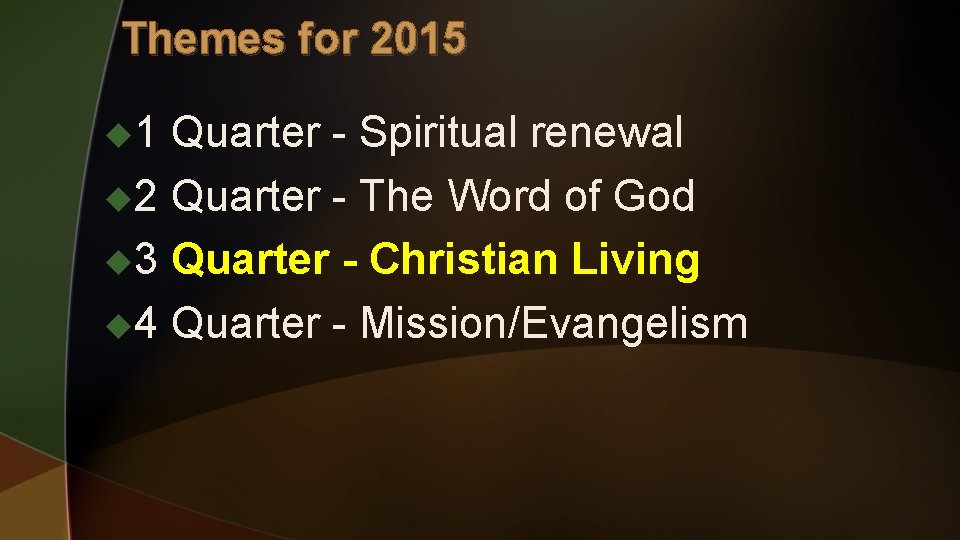 Themes for 2015

1 Quarter - Spiritual renewal
2 Quarter - The Word of God
3 Quarter - Christian Living
4 Quarter - Mission/Evangelism